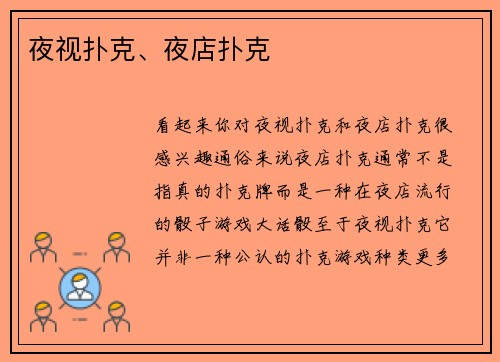 夜视扑克、夜店扑克

看起来你对夜视扑克和夜店扑克很感兴趣通俗来说夜店扑克通常不是指真的扑克牌而是一种在夜店流行的骰子游戏大话骰至于夜视扑克它并非一种公认的扑克游戏种类更多